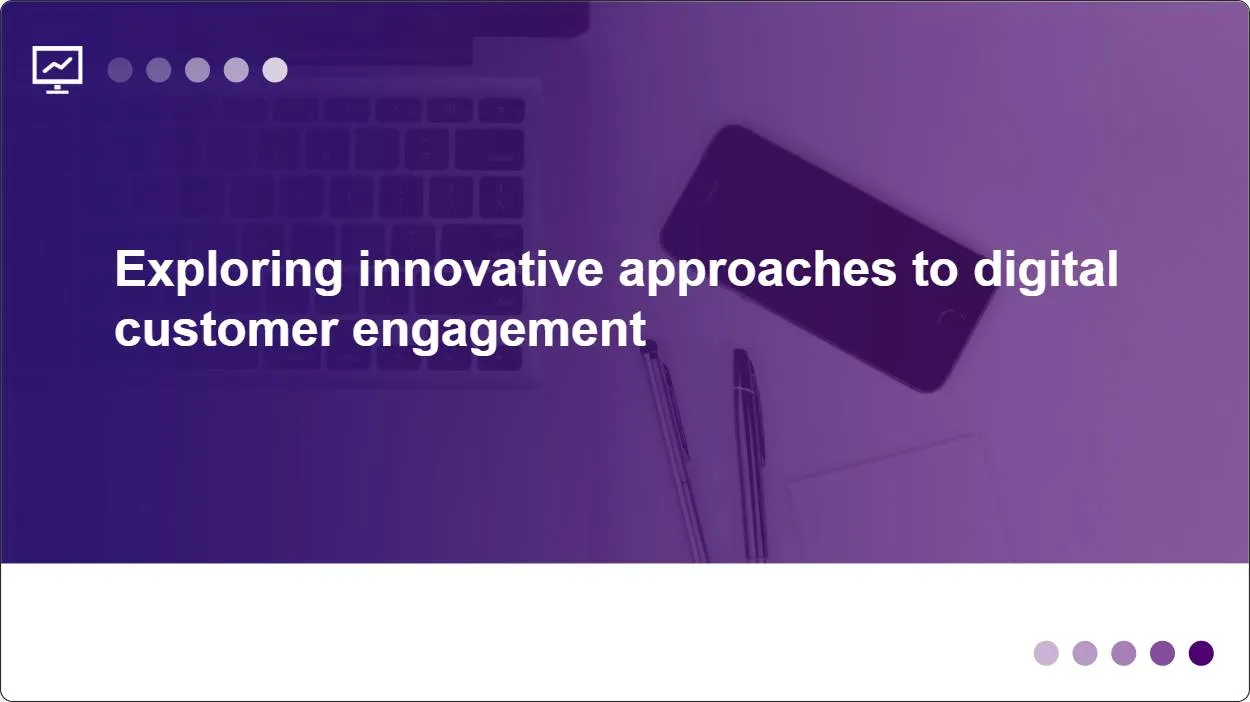 Exploring innovative approaches to digital customer engagement